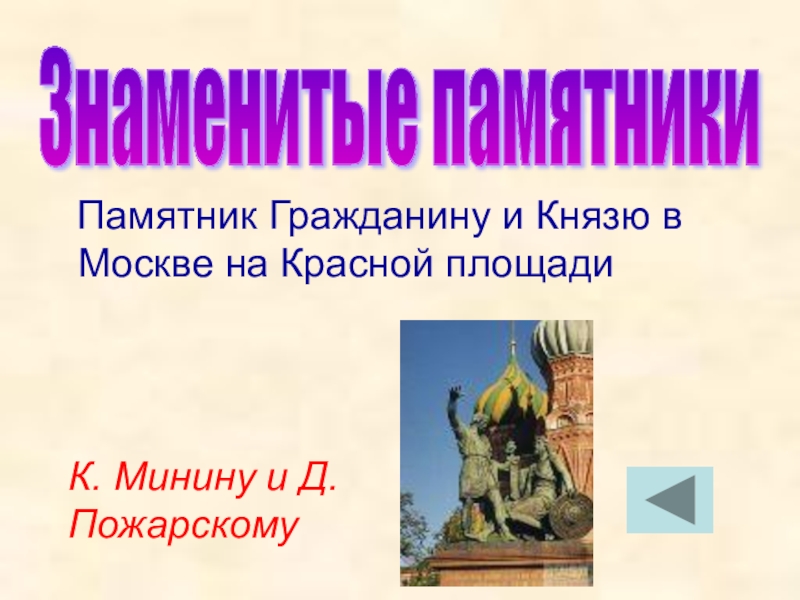 Знаменитые памятники

Памятник Гражданину и Князю в Москве на Красной площади

К. Минину и Д. Пожарскому